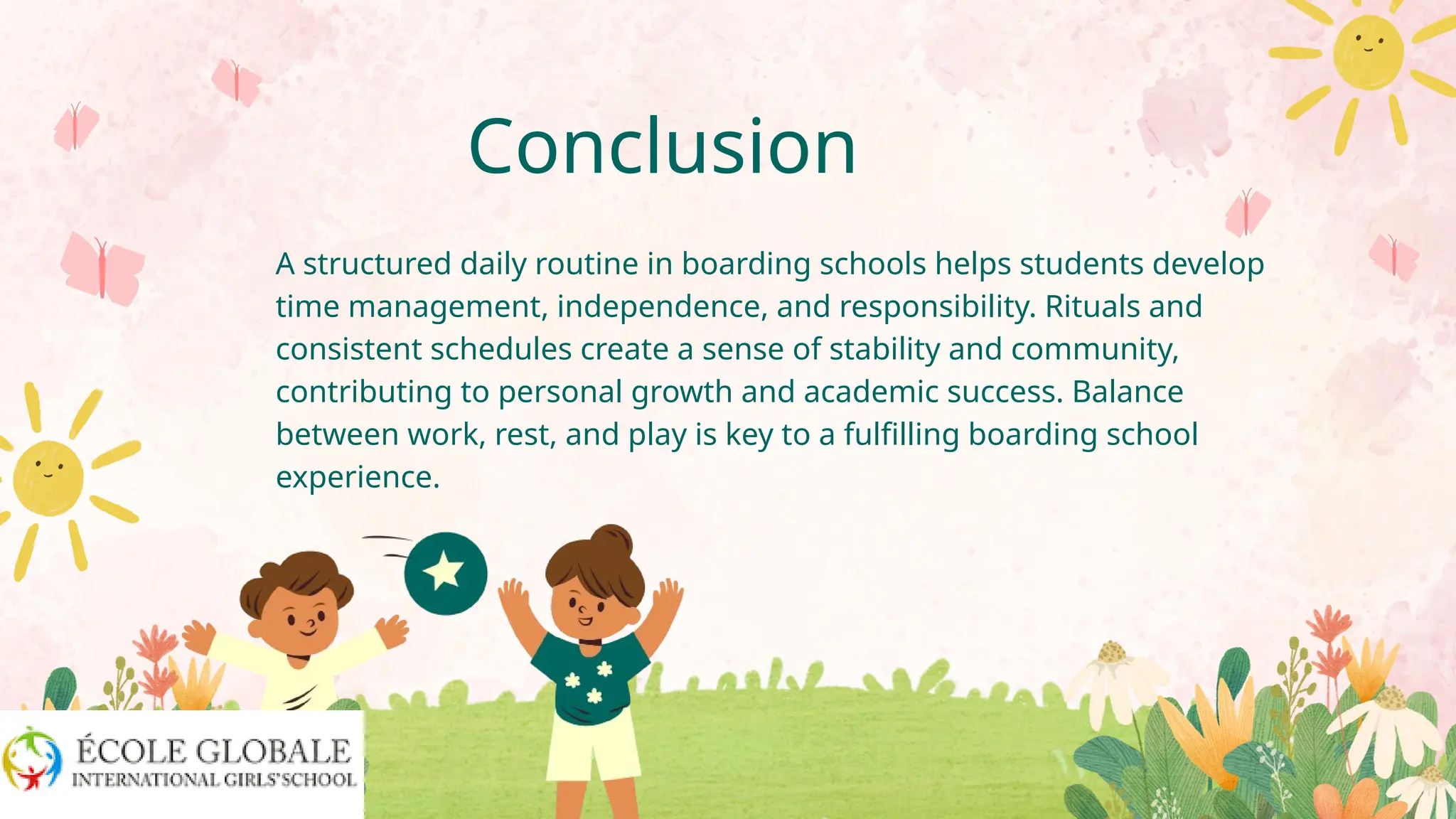 Conclusion

A structured daily routine in boarding schools helps students develop time management, independence, and responsibility. Rituals and consistent schedules create a sense of stability and community, contributing to personal growth and academic success. Balance between work, rest, and play is key to a fulfilling boarding school experience.

ÉCOLE GLOBALE
INTERNATIONAL GIRLS' SCHOOL